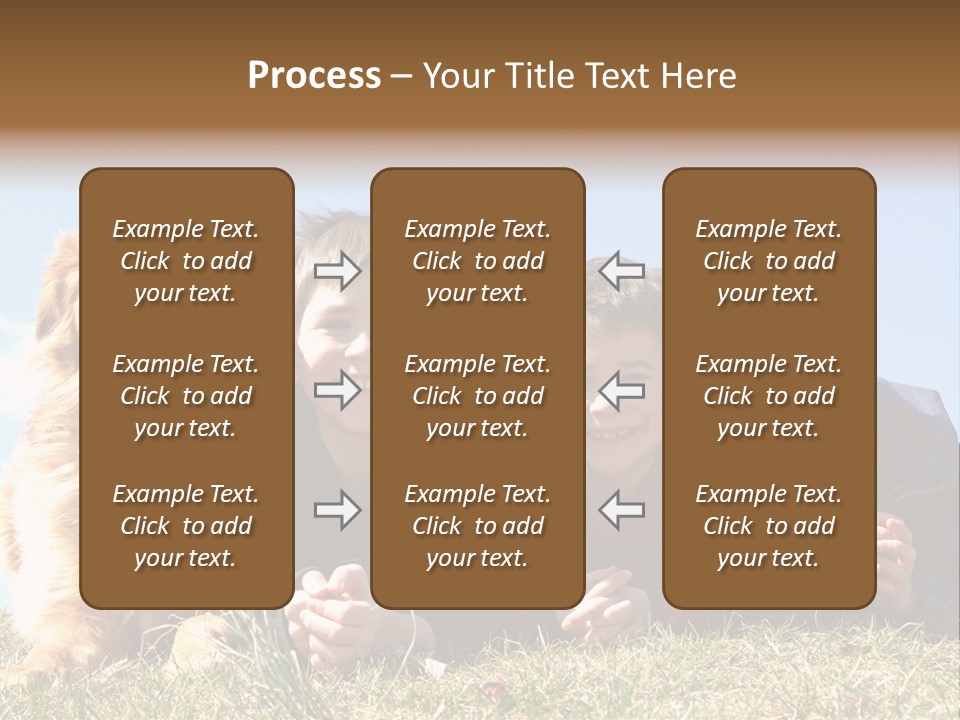 Process – Your Title Text Here

Example Text. Click to add your text.

Example Text. Click to add your text.

Example Text. Click to add your text.

Example Text. Click to add your text.

Example Text. Click to add your text.

Example Text. Click to add your text.

Example Text. Click to add your text.

Example Text. Click to add your text.

Example Text. Click to add your text.